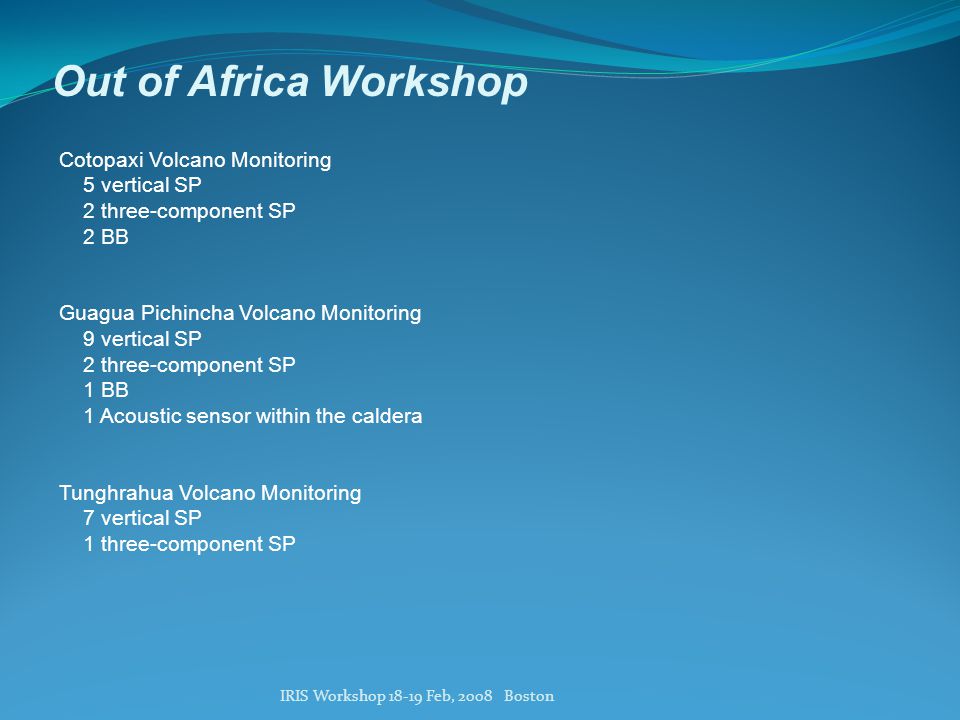 Out of Africa Workshop

Cotopaxi Volcano Monitoring
5 vertical SP
2 three-component SP
2 BB

Guagua Pichincha Volcano Monitoring
9 vertical SP
2 three-component SP
1 BB
1 Acoustic sensor within the caldera

Tunghrahua Volcano Monitoring
7 vertical SP
1 three-component SP

IRIS Workshop 18-19 Feb, 2008 Boston